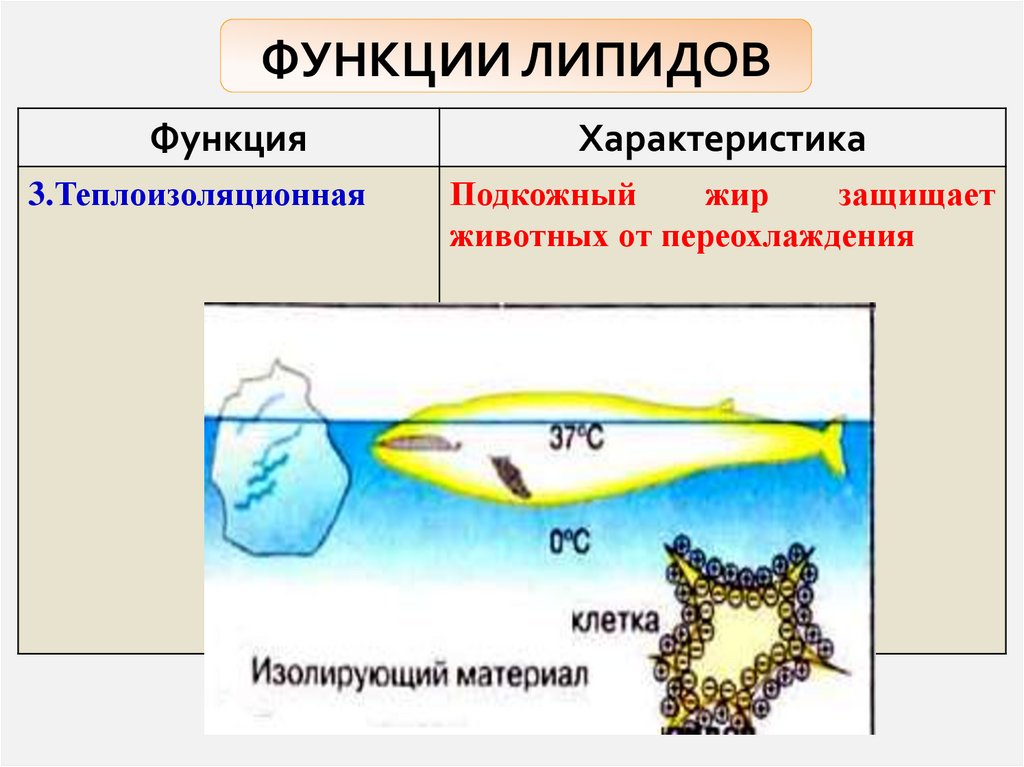 ФУНКЦИИ ЛИПИДОВ

| Функция | Характеристика |
|---|---|
| 3.Теплоизоляционная | Подкожный жир защищает животных от переохлаждения |

37°C

0°C

клетка

Изолирующий материал